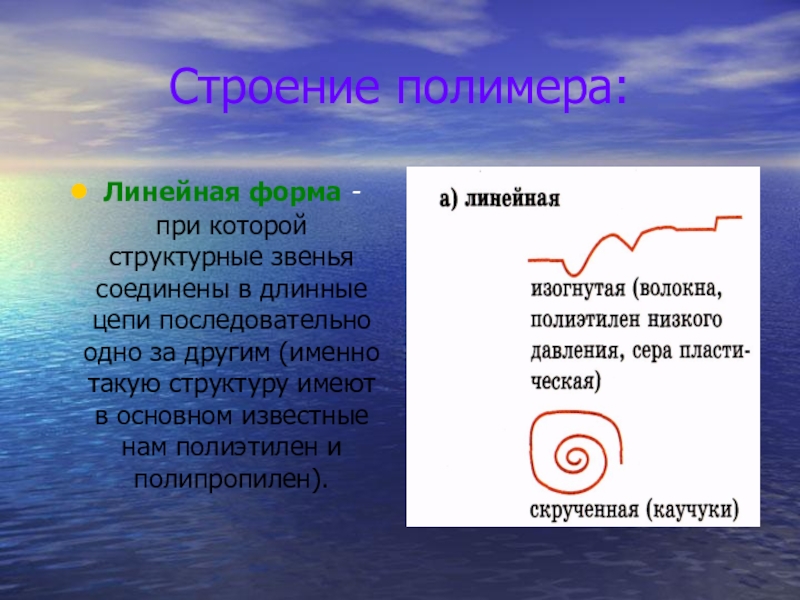 Строение полимера:

Линейная форма - при которой структурные звенья соединены в длинные цепи последовательно одно за другим (именно такую структуру имеют в основном известные нам полиэтилен и полипропилен).

а) линейная

изогнутая (волокна, полиэтилен низкого давления, сера пластическая)

скрученная (каучуки)